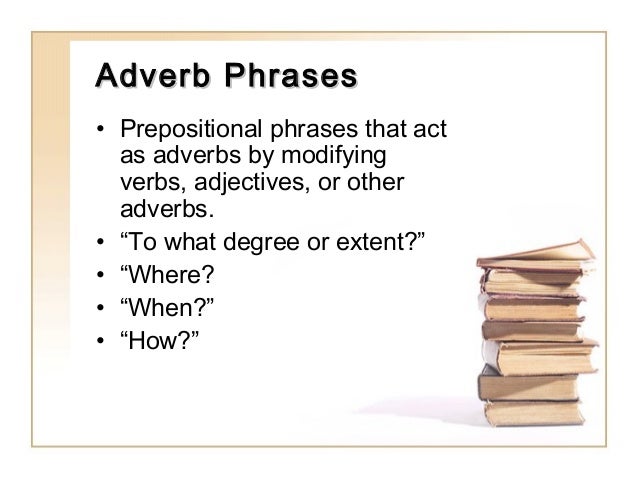 Adverb Phrases

• Prepositional phrases that act as adverbs by modifying verbs, adjectives, or other adverbs.
• “To what degree or extent?”
• “Where?
• “When?”
• “How?”